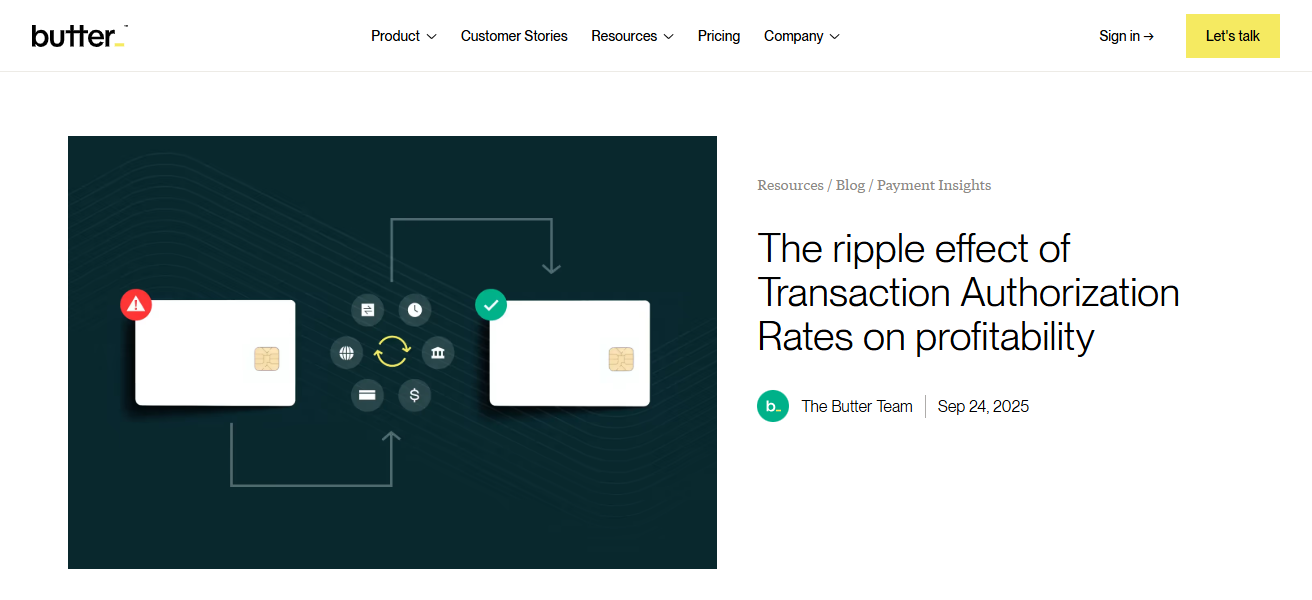 butter_

Product Customer Stories Resources Pricing Company

Sign in →

Let's talk

Resources / Blog / Payment Insights

The ripple effect of Transaction Authorization Rates on profitability

b_ The Butter Team | Sep 24, 2025